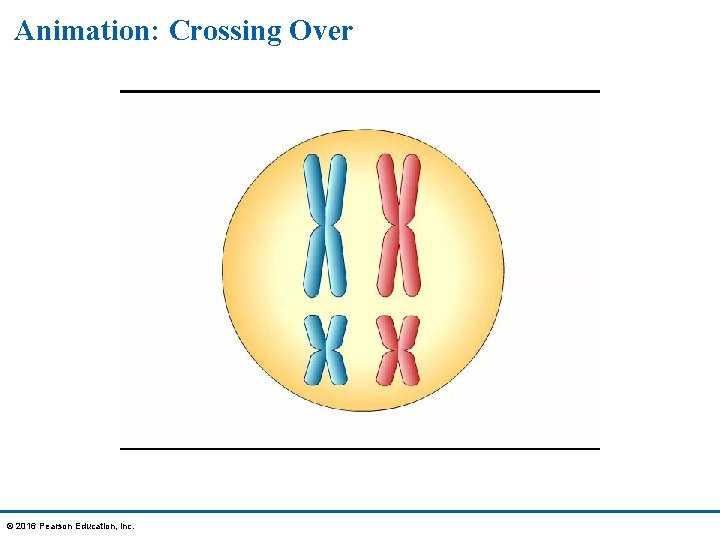 Animation: Crossing Over

© 2016 Pearson Education, Inc.